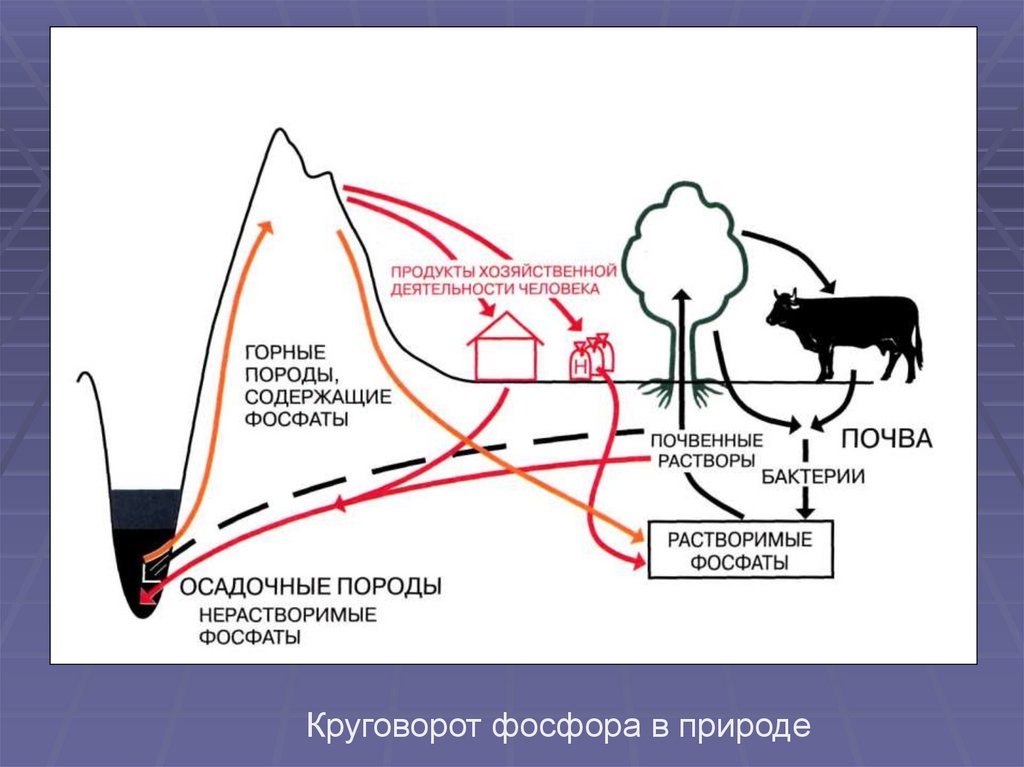 ПРОДУКТЫ ХОЗЯЙСТВЕННОЙ ДЕЯТЕЛЬНОСТИ ЧЕЛОВЕКА

ГОРНЫЕ ПОРОДЫ, СОДЕРЖАЩИЕ ФОСФАТЫ

Н

ПОЧВЕННЫЕ РАСТВОРЫ

ПОЧВА

БАКТЕРИИ

РАСТВОРИМЫЕ ФОСФАТЫ

ОСАДОЧНЫЕ ПОРОДЫ

НЕРАСТВОРИМЫЕ ФОСФАТЫ

Круговорот фосфора в природе